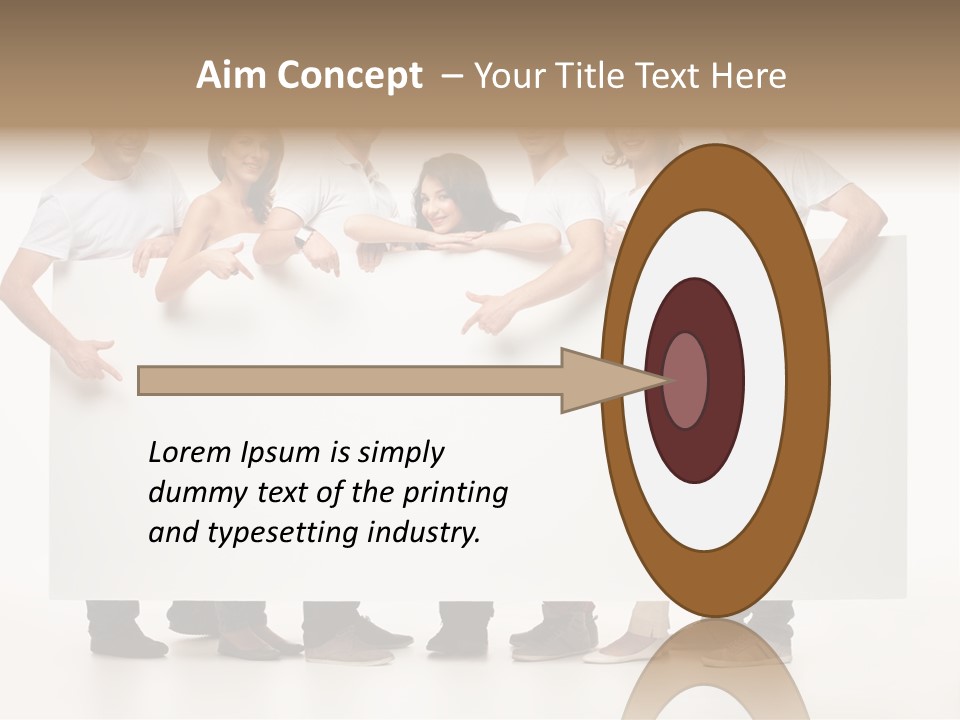 Aim Concept – Your Title Text Here

Lorem Ipsum is simply dummy text of the printing and typesetting industry.